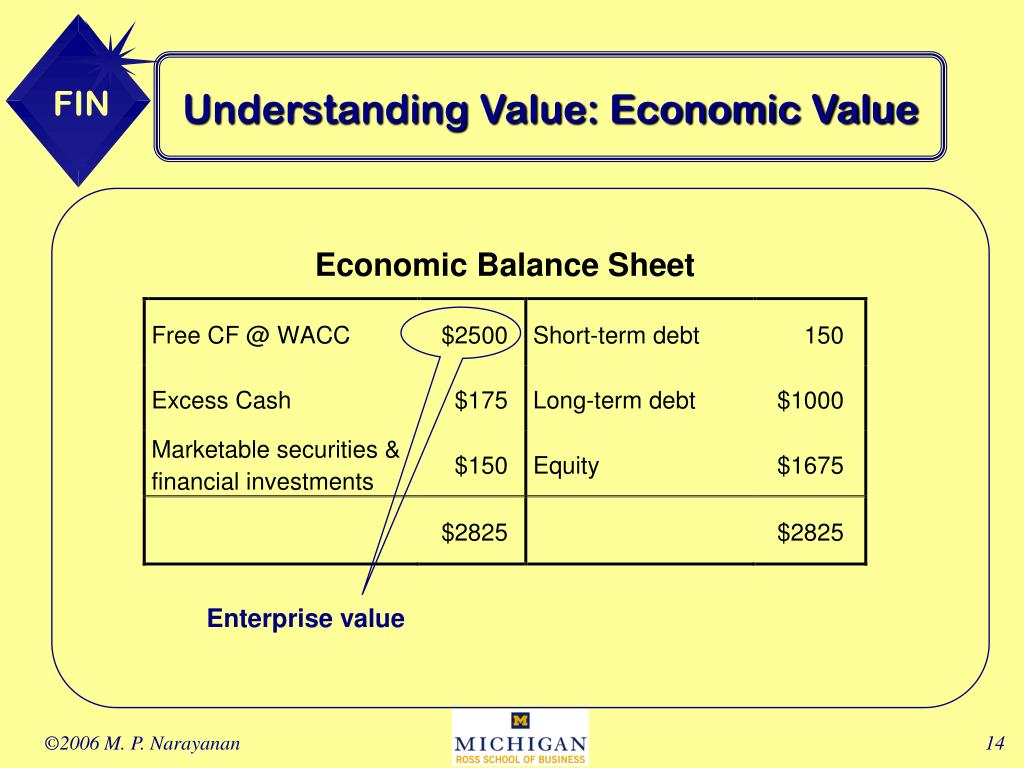 FIN

Understanding Value: Economic Value

Economic Balance Sheet

| Free CF @ WACC | \$2500 | Short-term debt | 150 |
|---|---|---|---|
| Excess Cash | \$175 | Long-term debt | \$1000 |
| Marketable securities & financial investments | \$150 | Equity | \$1675 |
| | \$2825 | | \$2825 |

Enterprise value

©2006 M. P. Narayanan

M
MICHIGAN
ROSS SCHOOL OF BUSINESS

14